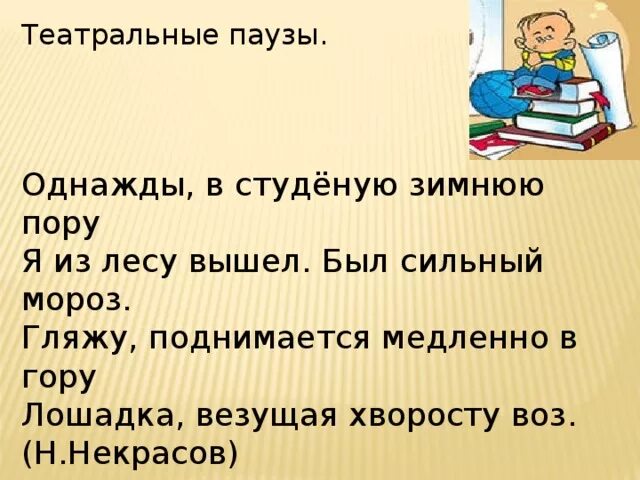 Театральные паузы.

Однажды, в студёную зимнюю пору
Я из лесу вышел. Был сильный мороз.
Гляжу, поднимается медленно в гору
Лошадка, везущая хворосту воз.
(Н.Некрасов)